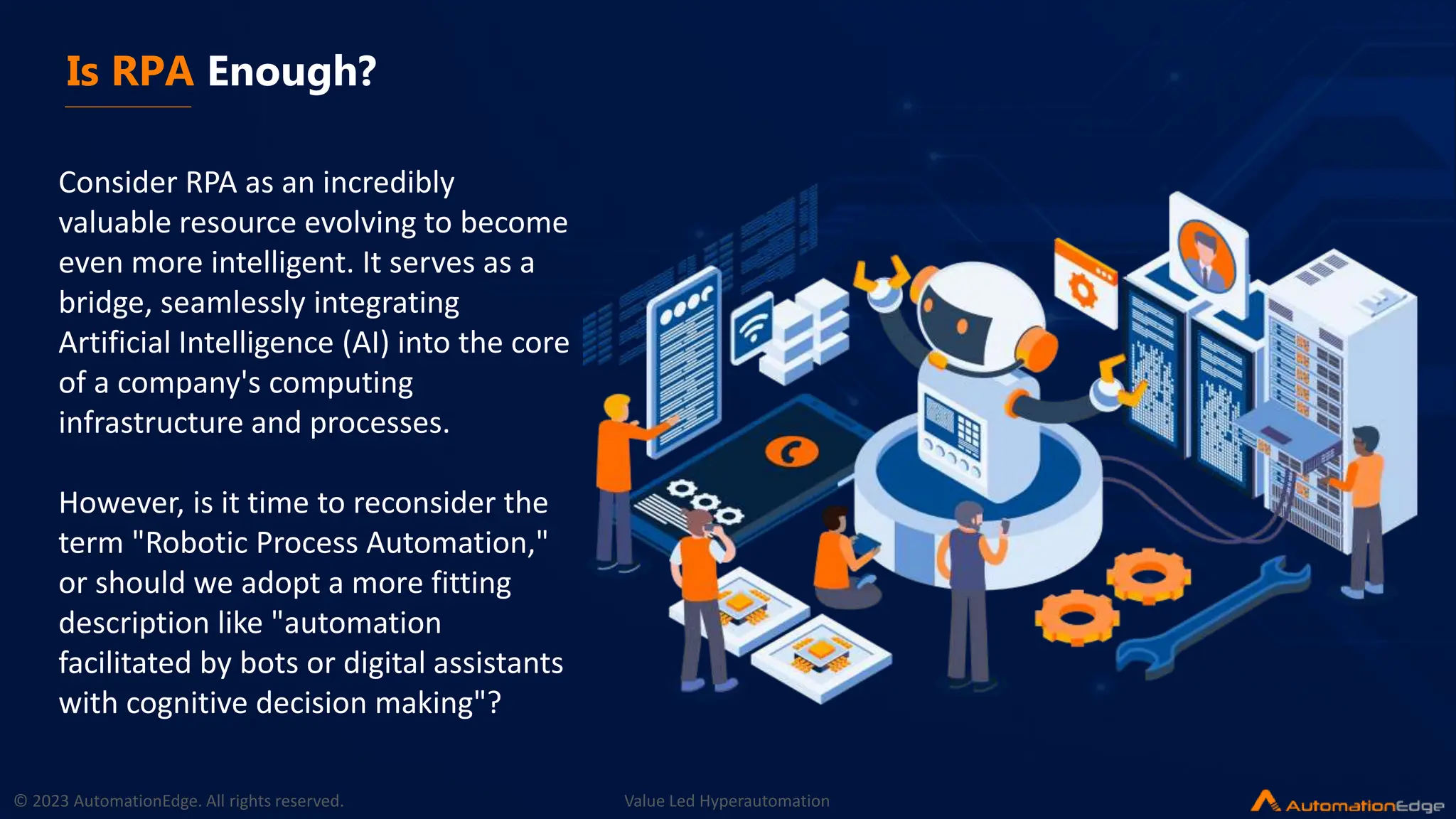 Is RPA Enough?

Consider RPA as an incredibly valuable resource evolving to become even more intelligent. It serves as a bridge, seamlessly integrating Artificial Intelligence (AI) into the core of a company's computing infrastructure and processes.

However, is it time to reconsider the term "Robotic Process Automation," or should we adopt a more fitting description like "automation facilitated by bots or digital assistants with cognitive decision making"?

© 2023 AutomationEdge. All rights reserved.

Value Led Hyperautomation

AutomationEdge